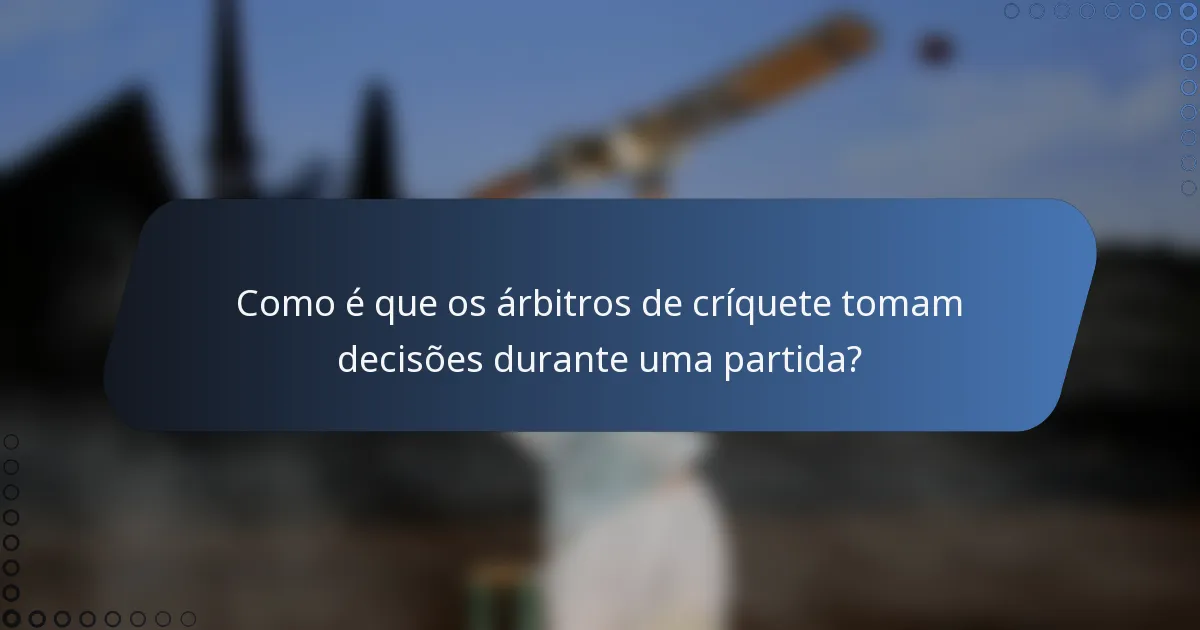 Como é que os árbitros de críquete tomam decisões durante uma partida?